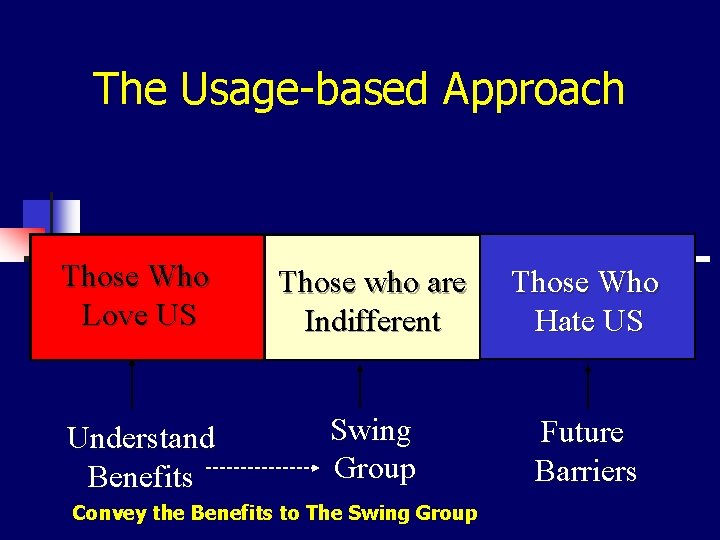 The Usage-based Approach

Those Who Love US

Those who are Indifferent

Those Who Hate US

Understand Benefits

Swing Group

Future Barriers

Convey the Benefits to The Swing Group